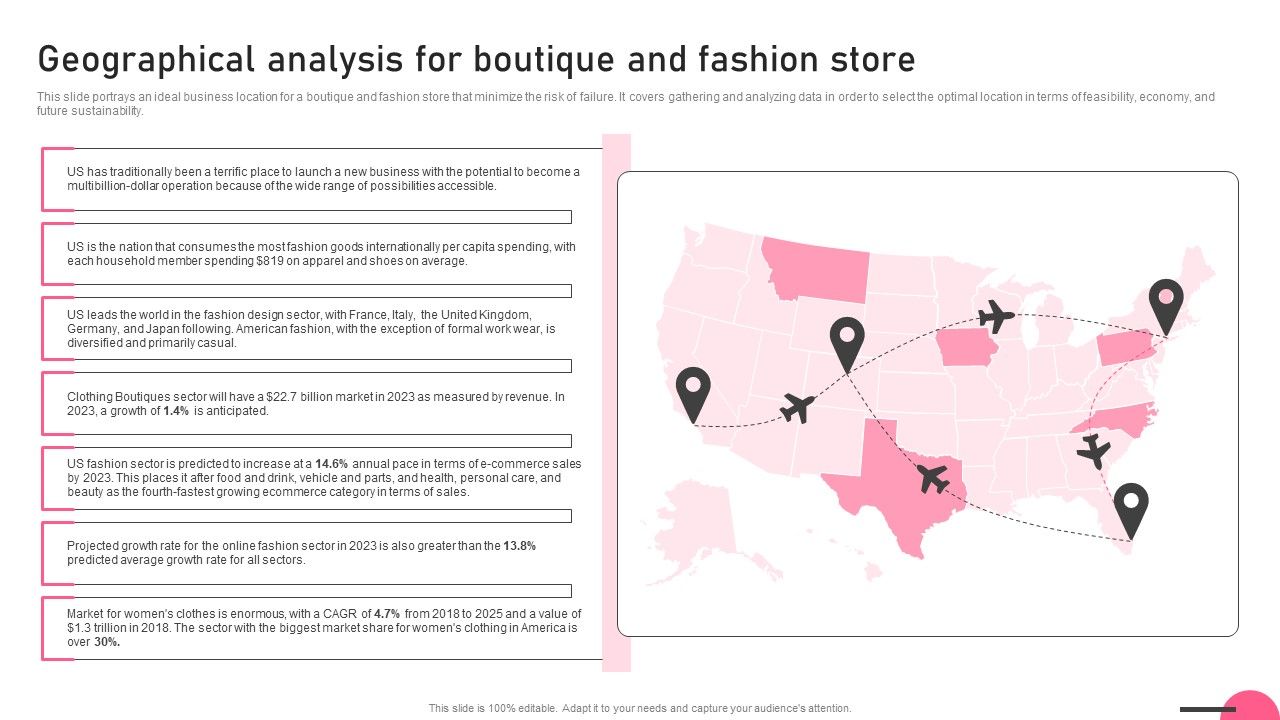 Geographical analysis for boutique and fashion store

This slide portrays an ideal business location for a boutique and fashion store that minimize the risk of failure. It covers gathering and analyzing data in order to select the optimal location in terms of feasibility, economy, and future sustainability.

US has traditionally been a terrific place to launch a new business with the potential to become a multibillion-dollar operation because of the wide range of possibilities accessible.

US is the nation that consumes the most fashion goods internationally per capita spending, with each household member spending $819 on apparel and shoes on average.

US leads the world in the fashion design sector, with France, Italy, the United Kingdom, Germany, and Japan following. American fashion, with the exception of formal work wear, is diversified and primarily casual.

Clothing Boutiques sector will have a $22.7 billion market in 2023 as measured by revenue. In 2023, a growth of 1.4% is anticipated.

US fashion sector is predicted to increase at a 14.6% annual pace in terms of e-commerce sales by 2023. This places it after food and drink, vehicle and parts, and health, personal care, and beauty as the fourth-fastest growing ecommerce category in terms of sales.

Projected growth rate for the online fashion sector in 2023 is also greater than the 13.8% predicted average growth rate for all sectors.

Market for women's clothes is enormous, with a CAGR of 4.7% from 2018 to 2025 and a value of $1.3 trillion in 2018. The sector with the biggest market share for women's clothing in America is over 30%.

This slide is 100% editable. Adapt it to your needs and capture your audience's attention.